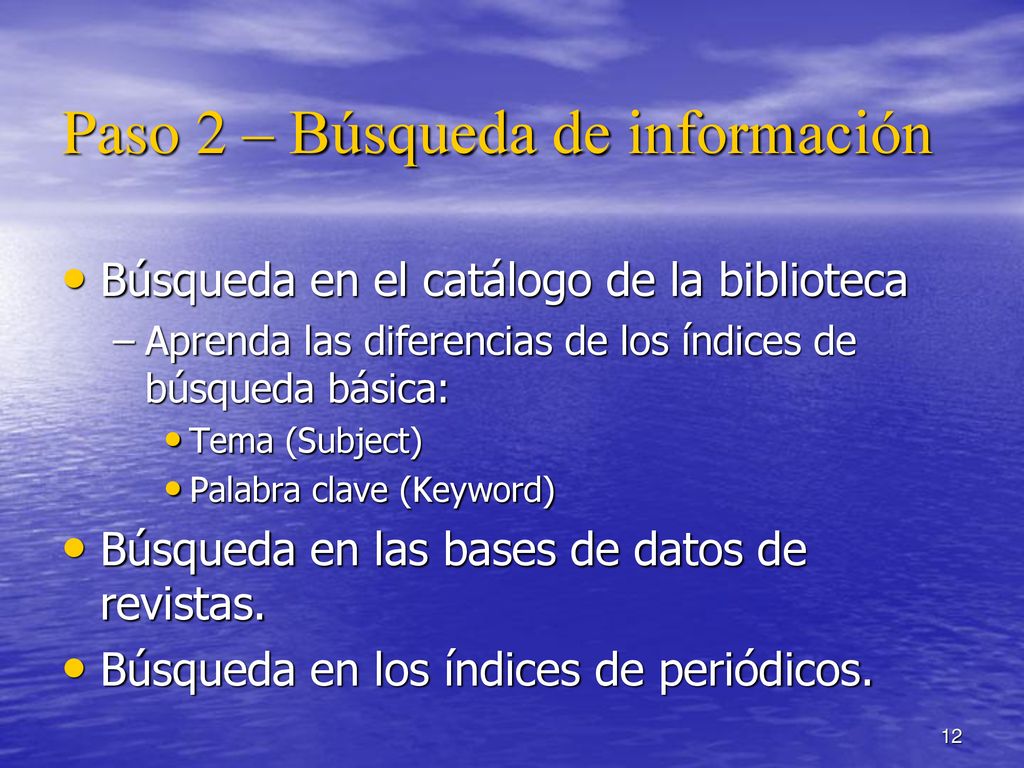 Paso 2 – Búsqueda de información

• Búsqueda en el catálogo de la biblioteca
– Aprenda las diferencias de los índices de búsqueda básica:
• Tema (Subject)
• Palabra clave (Keyword)
• Búsqueda en las bases de datos de revistas.
• Búsqueda en los índices de periódicos.

12